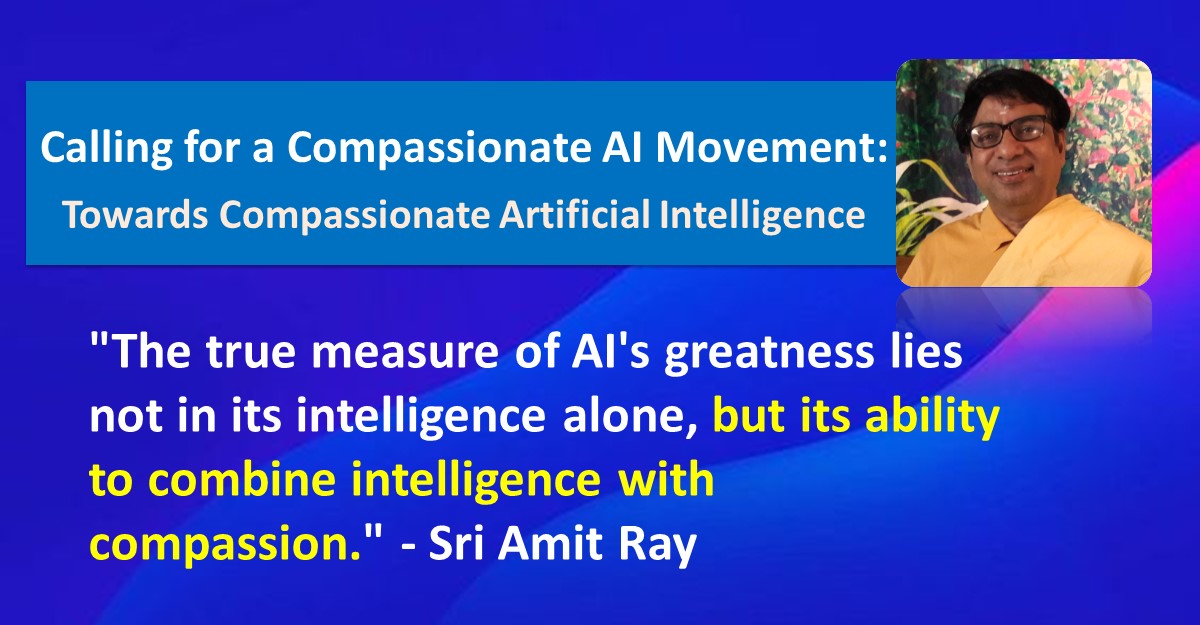 Calling for a Compassionate AI Movement:
Towards Compassionate Artificial Intelligence

"The true measure of AI's greatness lies not in its intelligence alone, but its ability to combine intelligence with compassion." - Sri Amit Ray